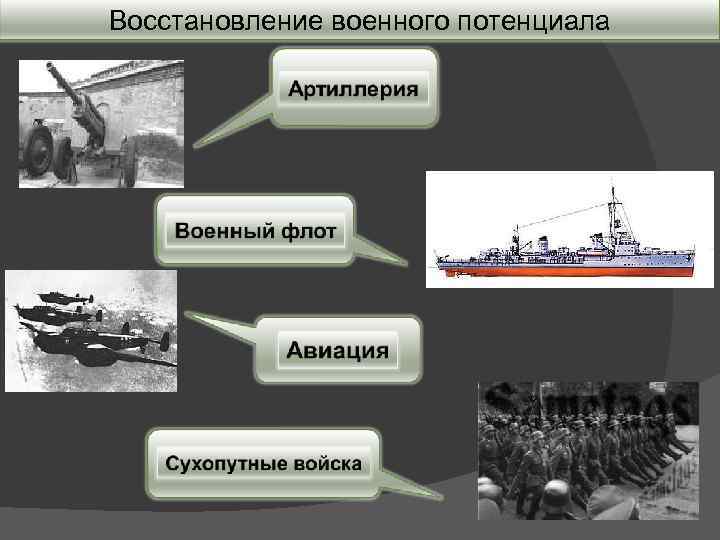 Восстановление военного потенциала

Артиллерия

Военный флот

Авиация

Сухопутные войска